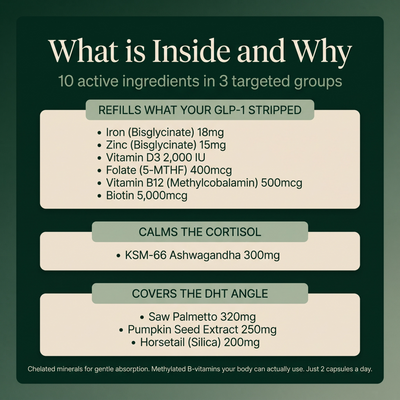 What is Inside and Why

10 active ingredients in 3 targeted groups

REFILLS WHAT YOUR GLP-1 STRIPPED

• Iron (Bisglycinate) 18mg
• Zinc (Bisglycinate) 15mg
• Vitamin D3 2,000 IU
• Folate (5-MTHF) 400mcg
• Vitamin B12 (Methylcobalamin) 500mcg
• Biotin 5,000mcg

CALMS THE CORTISOL

• KSM-66 Ashwagandha 300mg

COVERS THE DHT ANGLE

• Saw Palmetto 320mg
• Pumpkin Seed Extract 250mg
• Horsetail (Silica) 200mg

Chelated minerals for gentle absorption. Methylated B-vitamins your body can actually use. Just 2 capsules a day.